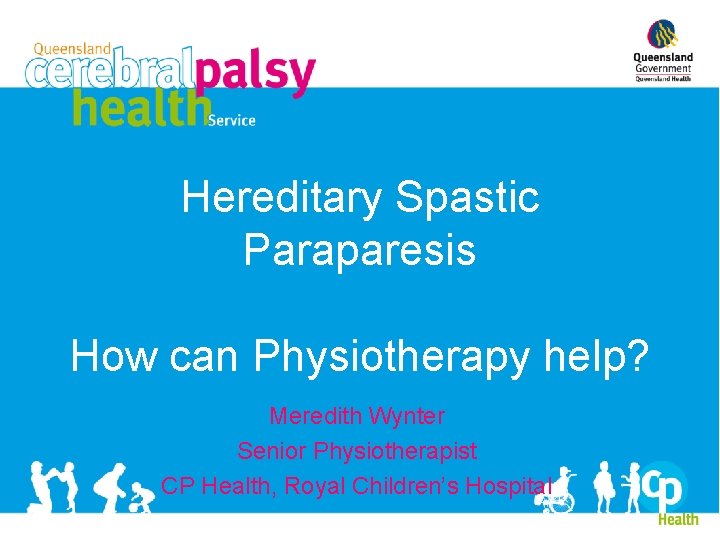 Queensland cerebral palsy health Service

Queensland Government Queensland Health

Hereditary Spastic Paraparesis

How can Physiotherapy help?

Meredith Wynter

Senior Physiotherapist

CP Health, Royal Children's Hospital

CP Health